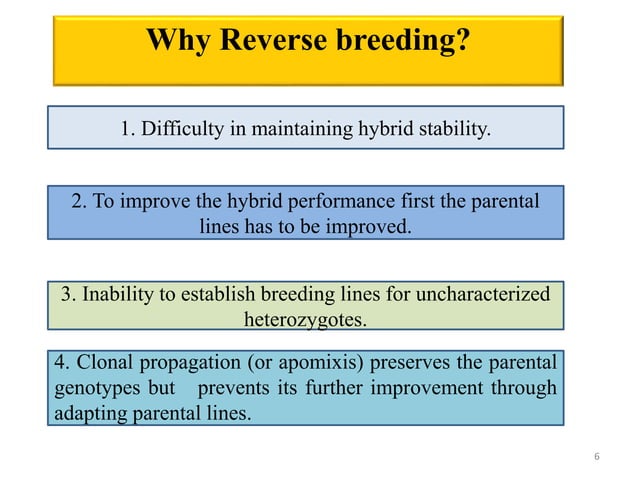 Why Reverse breeding?

1. Difficulty in maintaining hybrid stability.

2. To improve the hybrid performance first the parental lines has to be improved.

3. Inability to establish breeding lines for uncharacterized heterozygotes.

4. Clonal propagation (or apomixis) preserves the parental genotypes but prevents its further improvement through adapting parental lines.

6